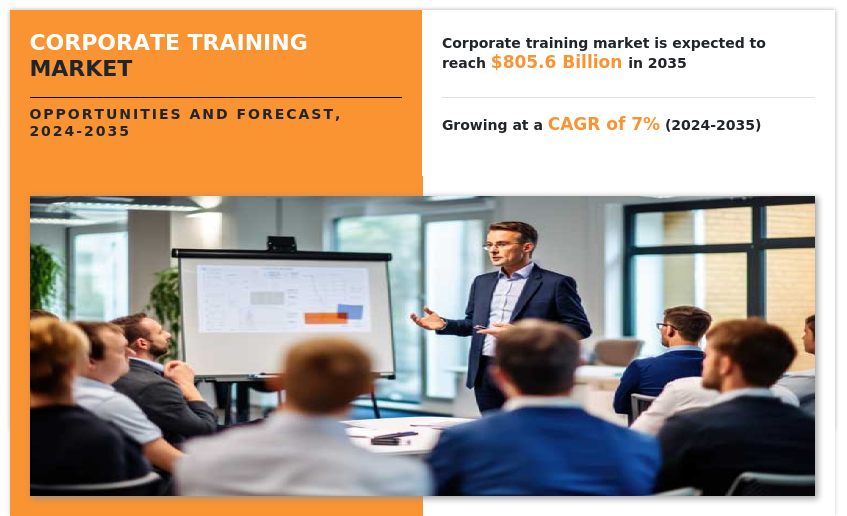 CORPORATE TRAINING MARKET

OPPORTUNITIES AND FORECAST, 2024-2035

Corporate training market is expected to reach $805.6 Billion in 2035

Growing at a CAGR of 7% (2024-2035)